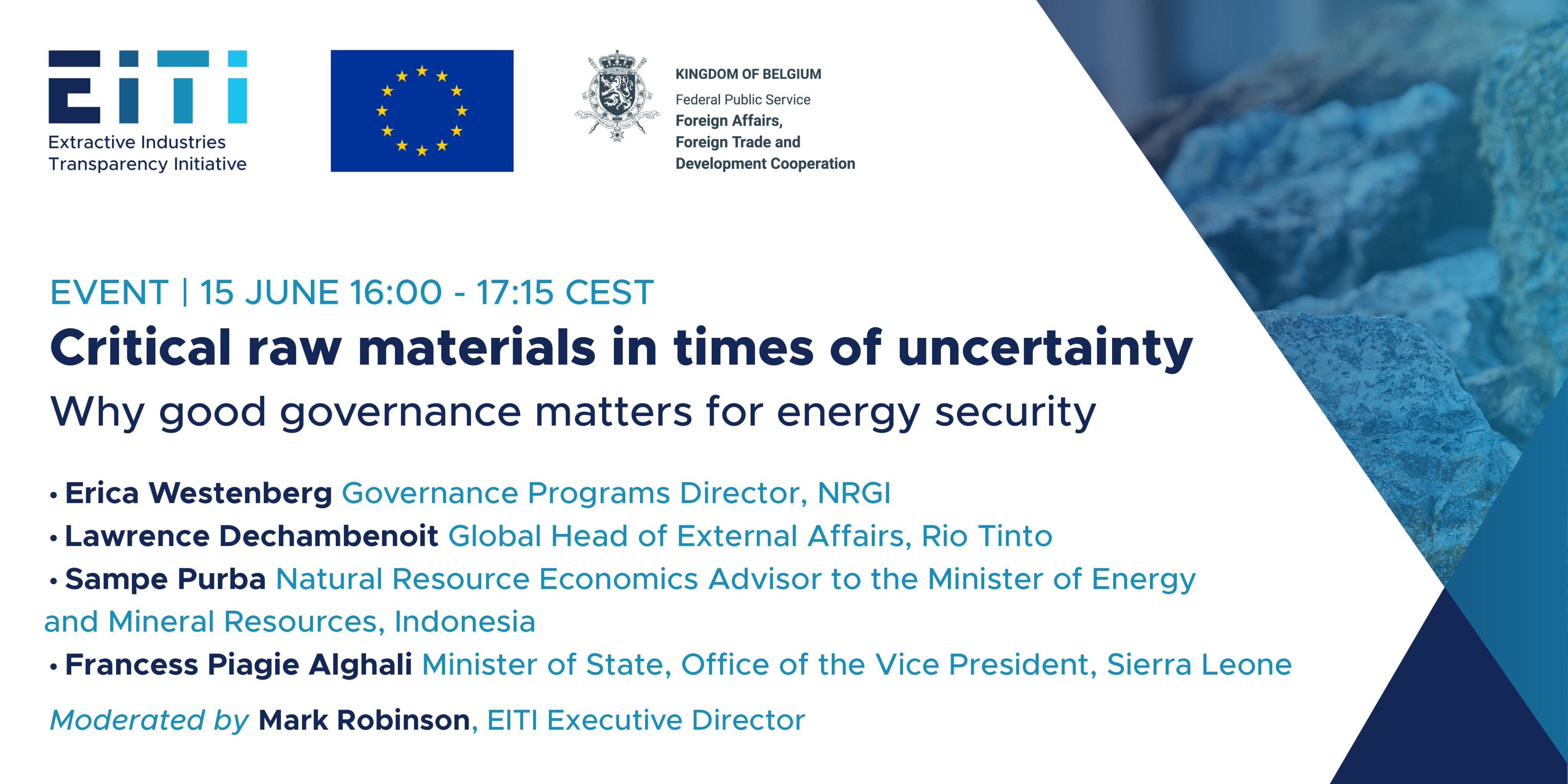 EITI
Extractive Industries Transparency Initiative

KINGDOM OF BELGIUM
Federal Public Service
Foreign Affairs,
Foreign Trade and
Development Cooperation

EVENT | 15 JUNE 16:00 - 17:15 CEST

Critical raw materials in times of uncertainty

Why good governance matters for energy security

• Erica Westenberg Governance Programs Director, NRGI
• Lawrence Dechambenoit Global Head of External Affairs, Rio Tinto
• Sampe Purba Natural Resource Economics Advisor to the Minister of Energy and Mineral Resources, Indonesia
• Francess Piagie Alghali Minister of State, Office of the Vice President, Sierra Leone

Moderated by Mark Robinson, EITI Executive Director